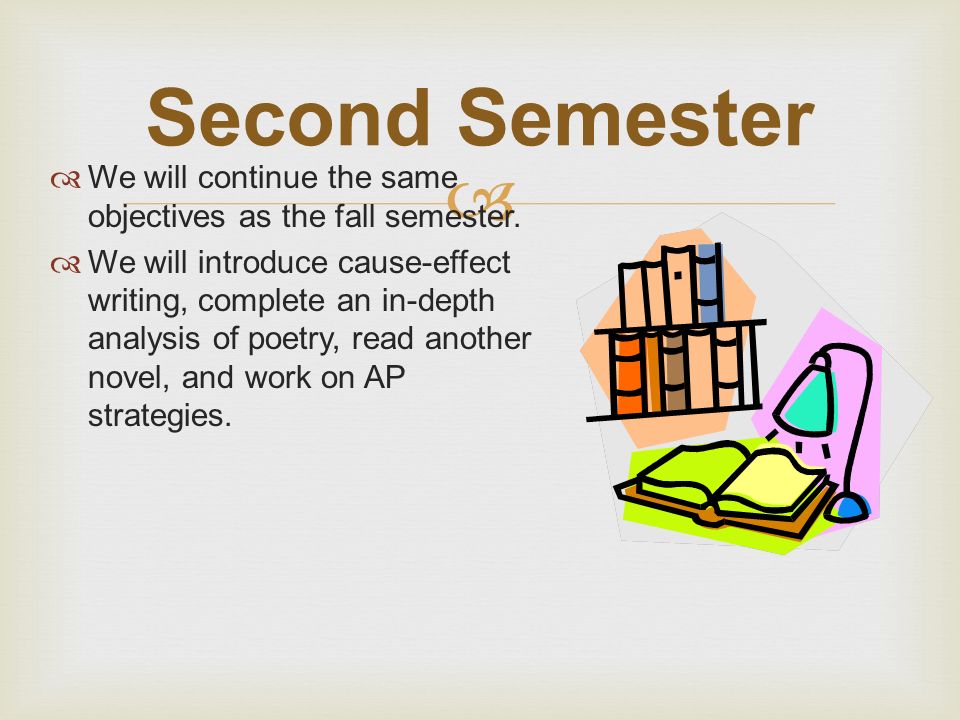 Second Semester

We will continue the same objectives as the fall semester.

We will introduce cause-effect writing, complete an in-depth analysis of poetry, read another novel, and work on AP strategies.